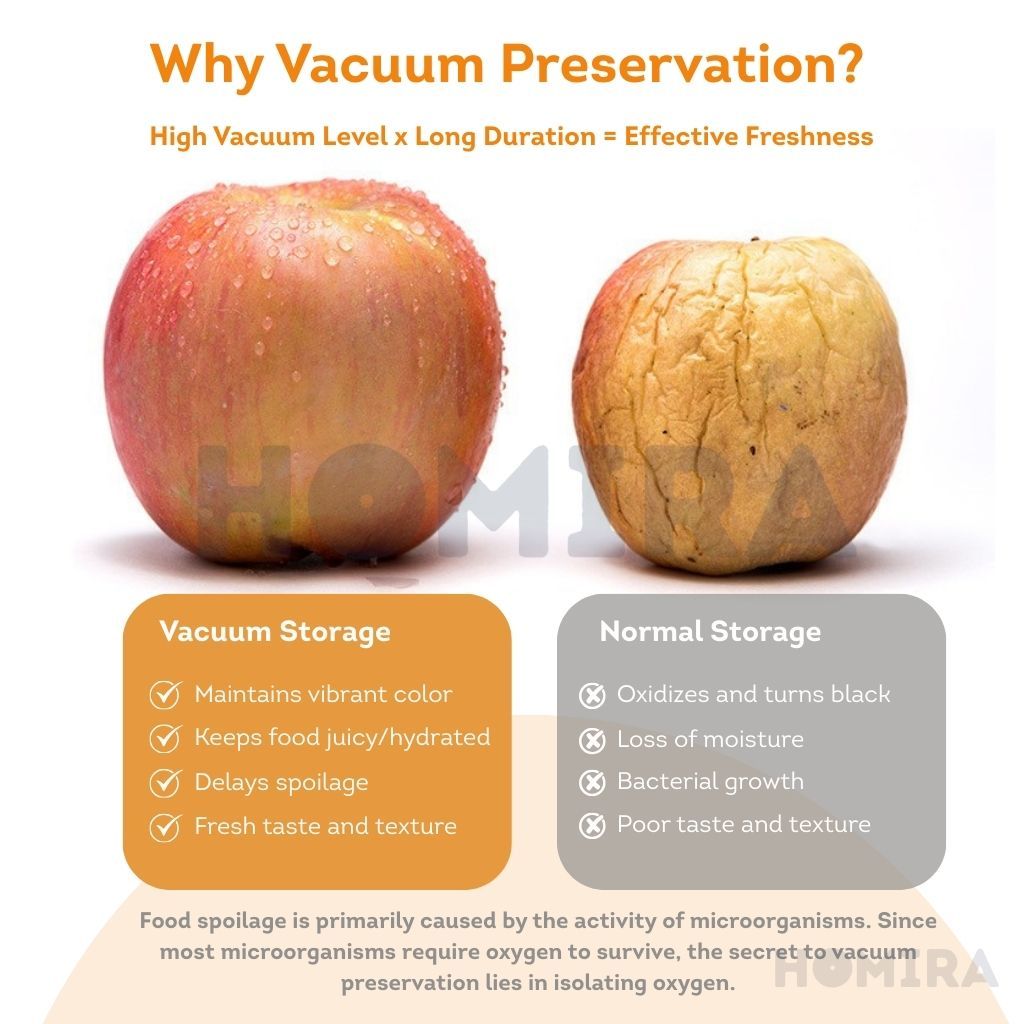 Why Vacuum Preservation?

High Vacuum Level x Long Duration = Effective Freshness

HOMIRA

Vacuum Storage

Maintains vibrant color
Keeps food juicy/hydrated
Delays spoilage
Fresh taste and texture

Normal Storage

Oxidizes and turns black
Loss of moisture
Bacterial growth
Poor taste and texture

Food spoilage is primarily caused by the activity of microorganisms. Since most microorganisms require oxygen to survive, the secret to vacuum preservation lies in isolating oxygen.

HOMIRA